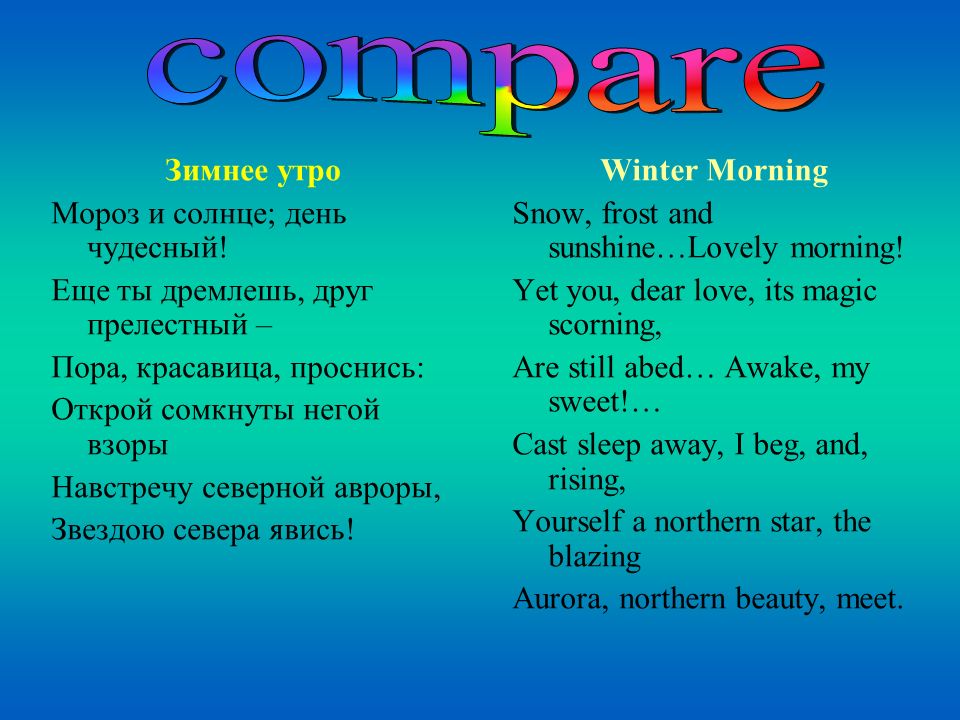 compare

Зимнее утро

Мороз и солнце; день чудесный!

Еще ты дремлешь, друг прелестный –

Пора, красавица, проснись:

Открой сомкнуты негой взоры

Навстречу северной авроры,

Звездою севера явись!

Winter Morning

Snow, frost and sunshine…Lovely morning!

Yet you, dear love, its magic scorning,

Are still abed… Awake, my sweet!…

Cast sleep away, I beg, and, rising,

Yourself a northern star, the blazing

Aurora, northern beauty, meet.